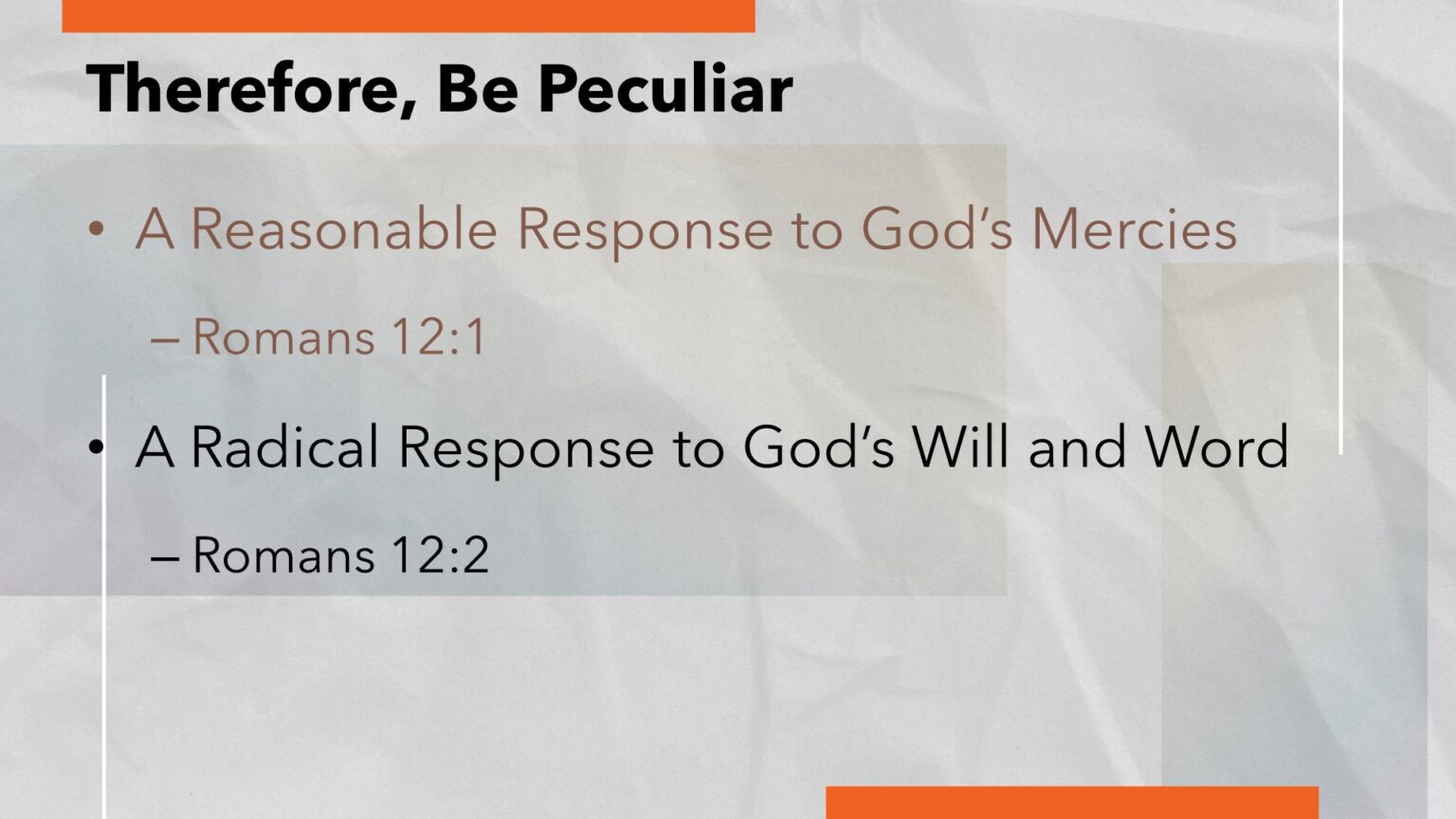 Therefore, Be Peculiar

• A Reasonable Response to God's Mercies

– Romans 12:1

• A Radical Response to God's Will and Word

– Romans 12:2